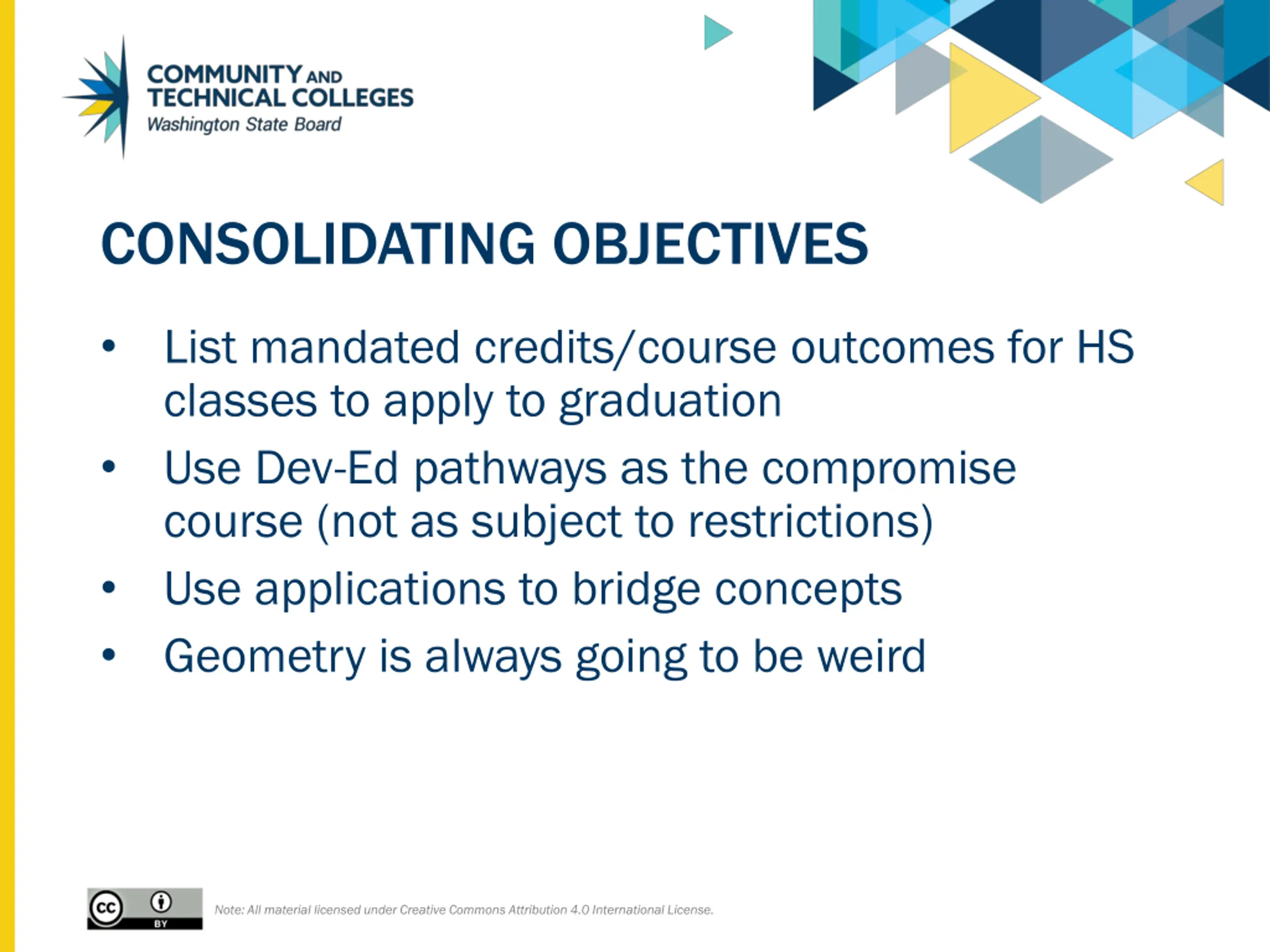 COMMUNITY AND TECHNICAL COLLEGES
Washington State Board

CONSOLIDATING OBJECTIVES

• List mandated credits/course outcomes for HS classes to apply to graduation
• Use Dev-Ed pathways as the compromise course (not as subject to restrictions)
• Use applications to bridge concepts
• Geometry is always going to be weird

cc BY

Note: All material licensed under Creative Commons Attribution 4.0 International License.